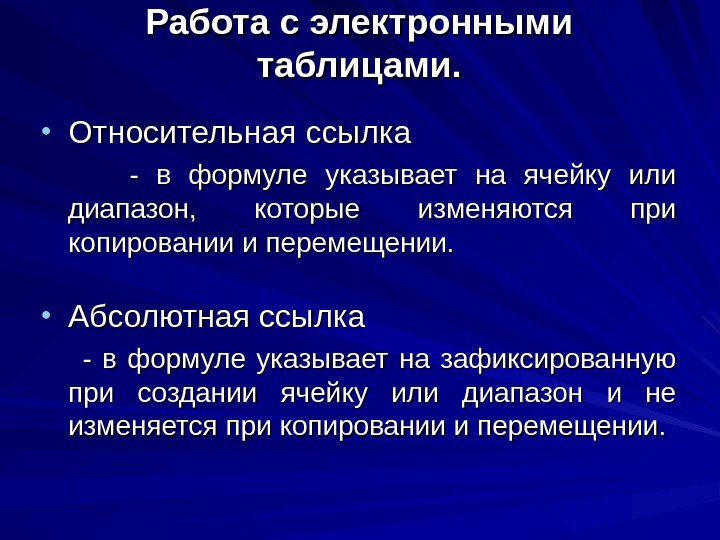 Работа с электронными таблицами.

• Относительная ссылка

- в формуле указывает на ячейку или диапазон, которые изменяются при копировании и перемещении.

• Абсолютная ссылка

- в формуле указывает на зафиксированную при создании ячейку или диапазон и не изменяется при копировании и перемещении.